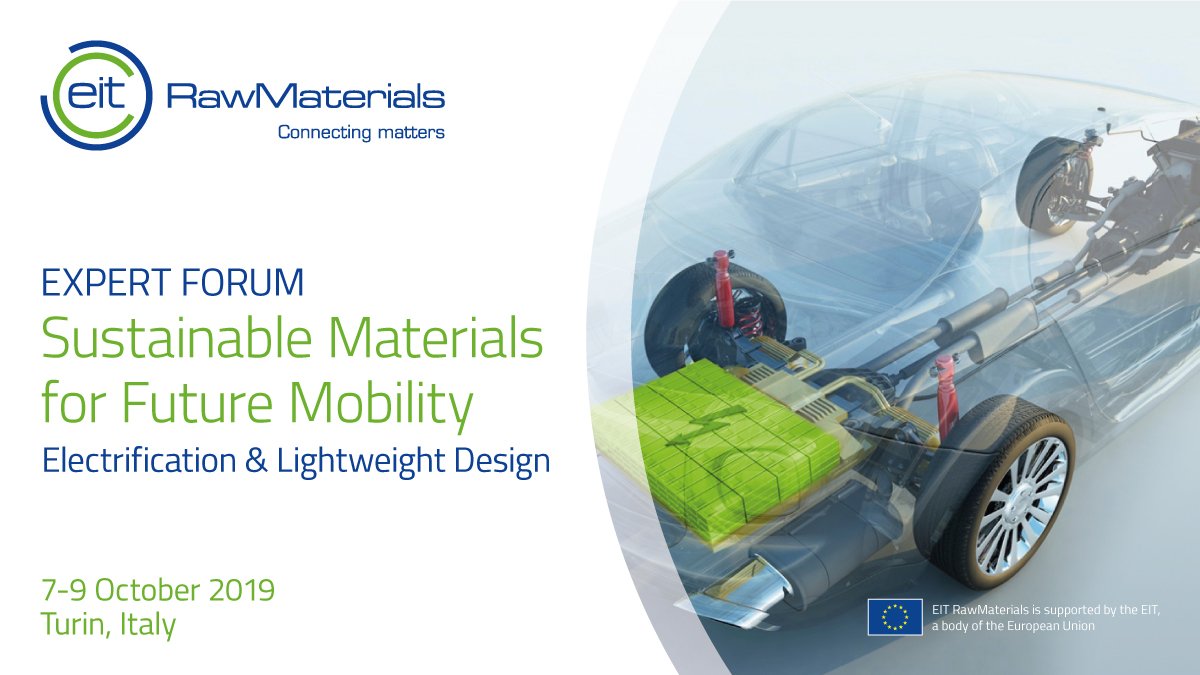 eit RawMaterials
Connecting matters

EXPERT FORUM
Sustainable Materials for Future Mobility
Electrification & Lightweight Design

7-9 October 2019
Turin, Italy

EIT RawMaterials is supported by the EIT, a body of the European Union